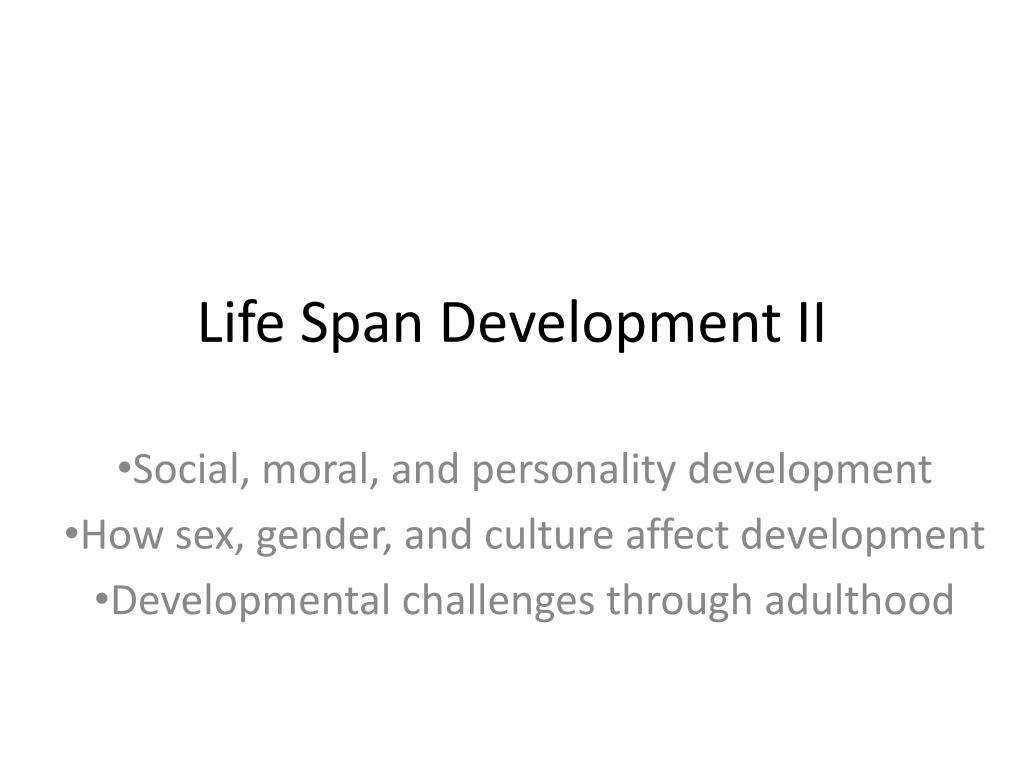 Life Span Development II

•Social, moral, and personality development
•How sex, gender, and culture affect development
•Developmental challenges through adulthood